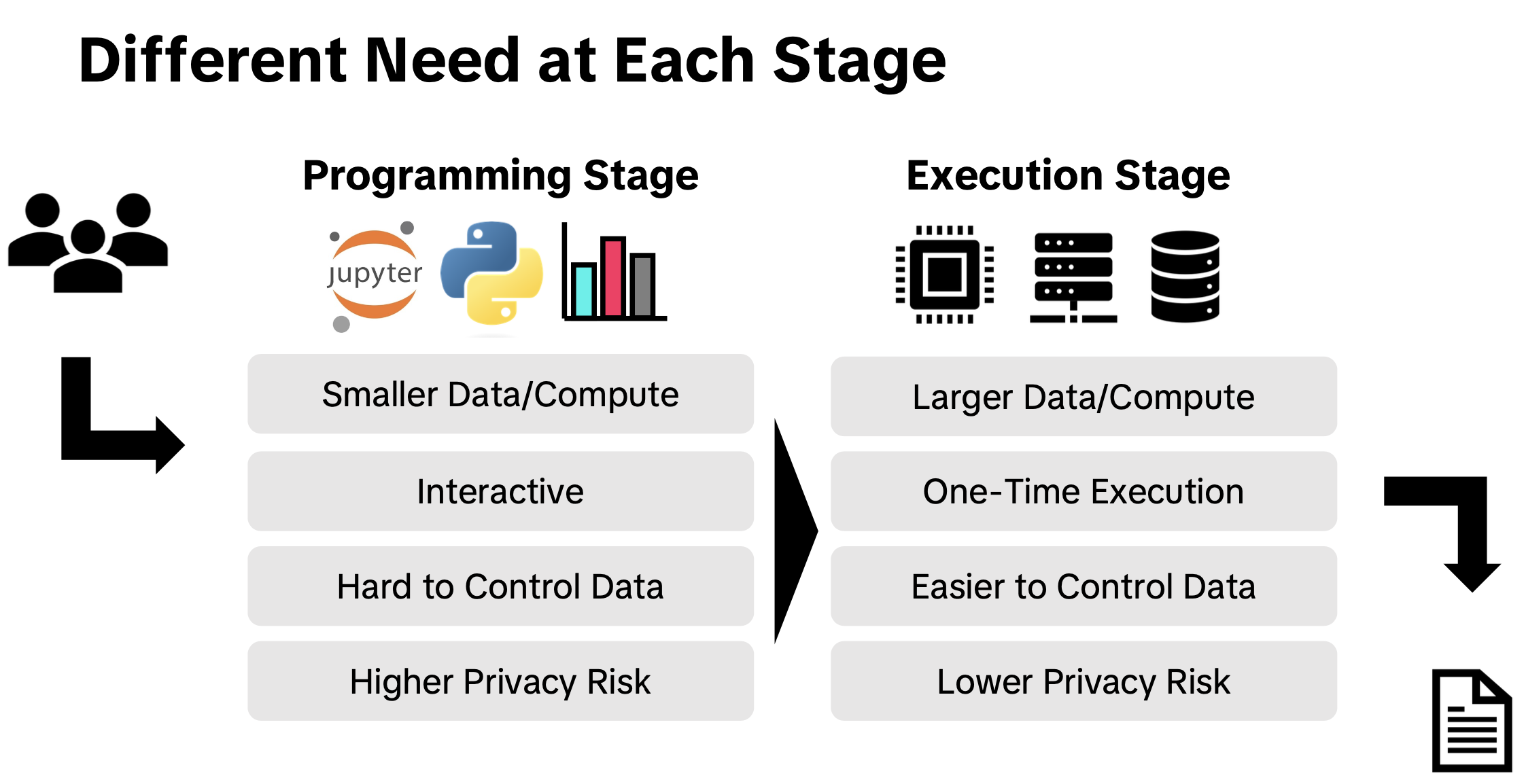 Different Need at Each Stage

Programming Stage

jupyter

Smaller Data/Compute

Interactive

Hard to Control Data

Higher Privacy Risk

Execution Stage

Larger Data/Compute

One-Time Execution

Easier to Control Data

Lower Privacy Risk